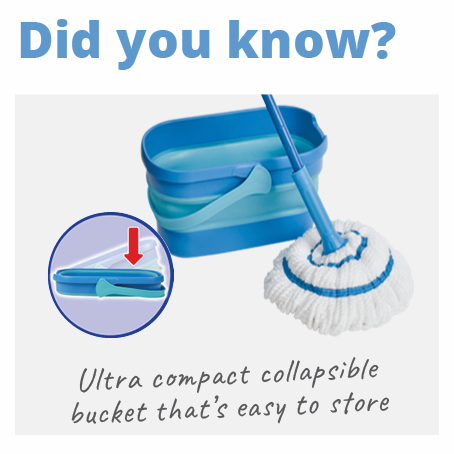 Did you know?

Ultra compact collapsible bucket that's easy to store